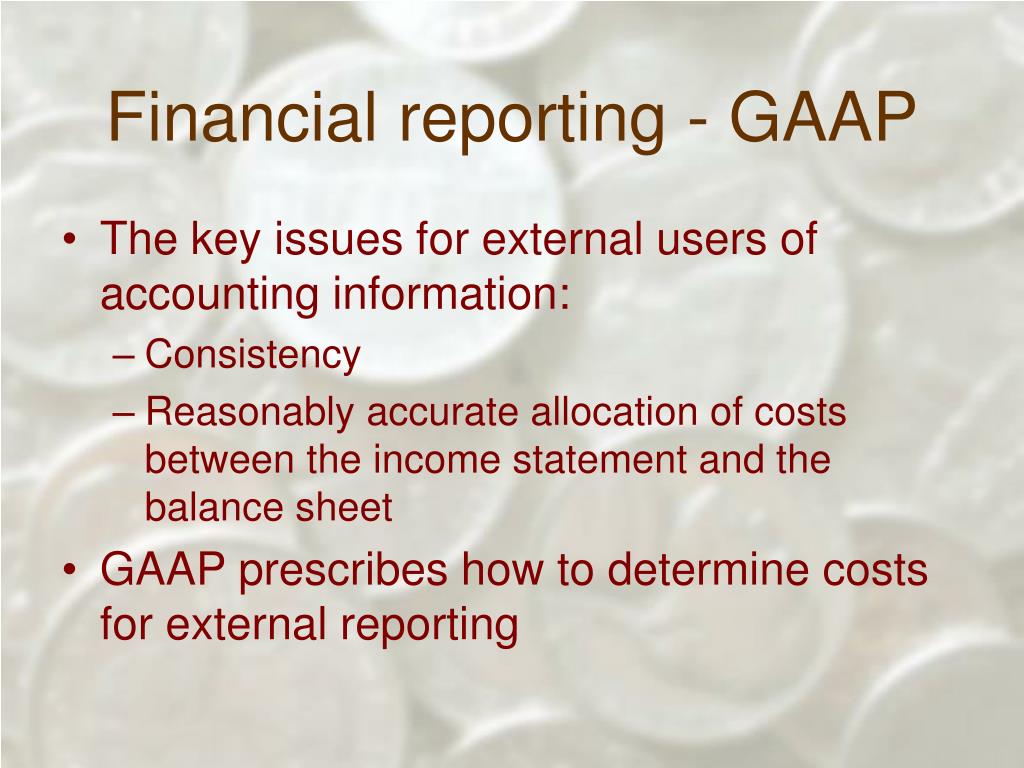 Financial reporting - GAAP

• The key issues for external users of accounting information:
– Consistency
– Reasonably accurate allocation of costs between the income statement and the balance sheet
• GAAP prescribes how to determine costs for external reporting